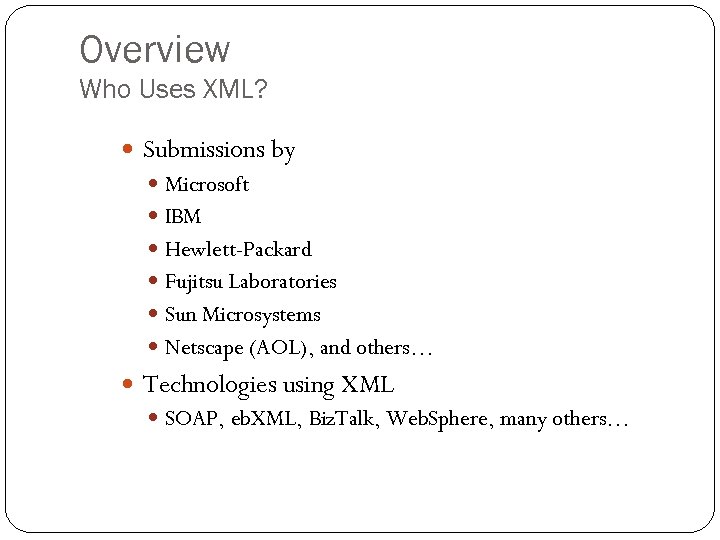 Overview
Who Uses XML?

- Submissions by
  - Microsoft
  - IBM
  - Hewlett-Packard
  - Fujitsu Laboratories
  - Sun Microsystems
  - Netscape (AOL), and others…
- Technologies using XML
  - SOAP, ebXML, BizTalk, WebSphere, many others…